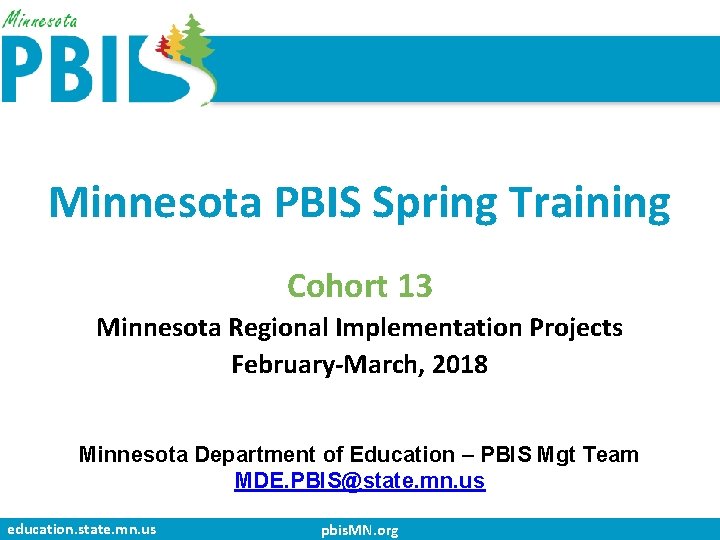 Minnesota
PBIS

Minnesota PBIS Spring Training

Cohort 13

Minnesota Regional Implementation Projects
February-March, 2018

Minnesota Department of Education – PBIS Mgt Team
MDE.PBIS@state.mn.us

education.state.mn.us pbisMN.org